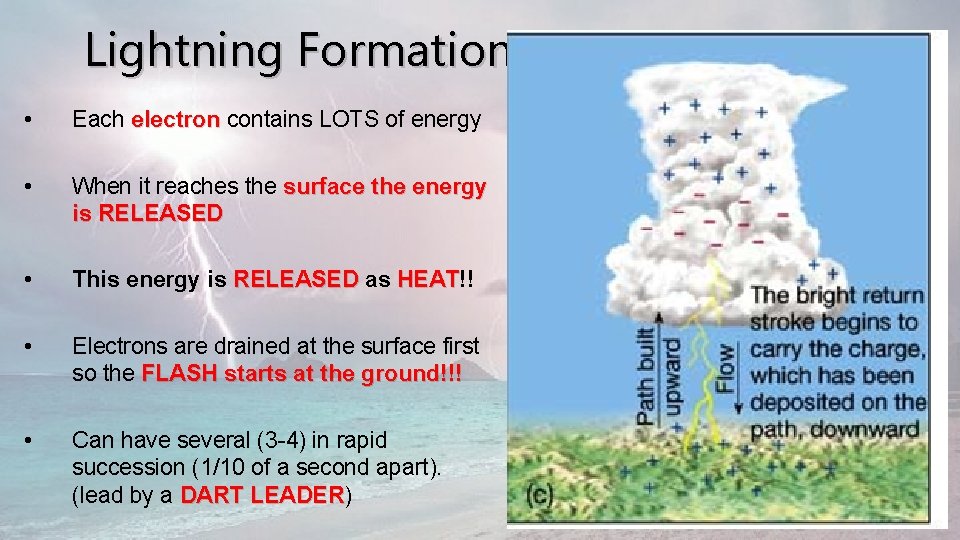 Lightning Formation

• Each electron contains LOTS of energy

• When it reaches the surface the energy is RELEASED

• This energy is RELEASED as HEAT!!

• Electrons are drained at the surface first so the FLASH starts at the ground!!!

• Can have several (3-4) in rapid succession (1/10 of a second apart). (lead by a DART LEADER)

Path built upward

Flow

The bright return stroke begins to carry the charge, which has been deposited on the path, downward

(c)